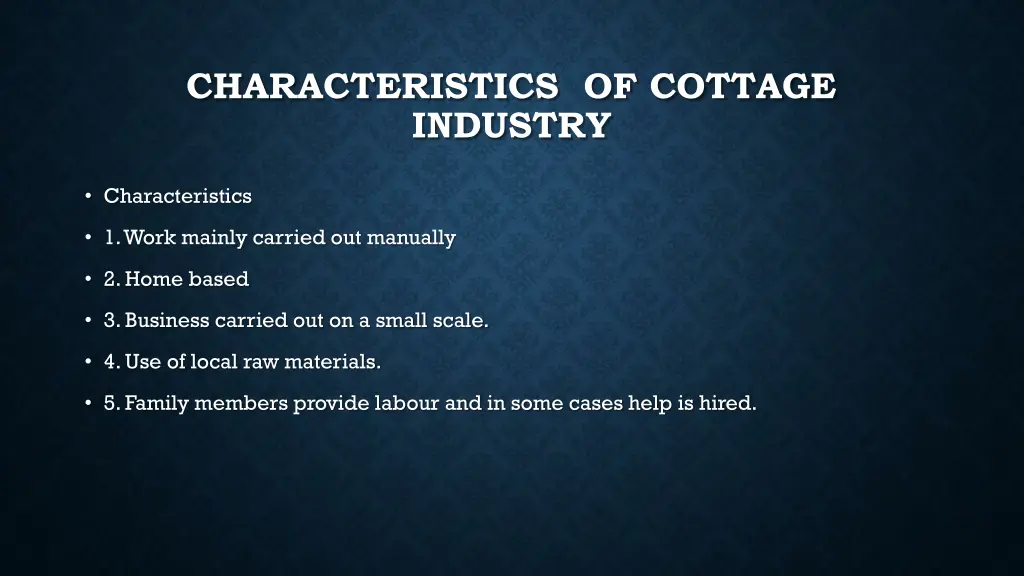 CHARACTERISTICS OF COTTAGE INDUSTRY

• Characteristics

• 1. Work mainly carried out manually

• 2. Home based

• 3. Business carried out on a small scale.

• 4. Use of local raw materials.

• 5. Family members provide labour and in some cases help is hired.